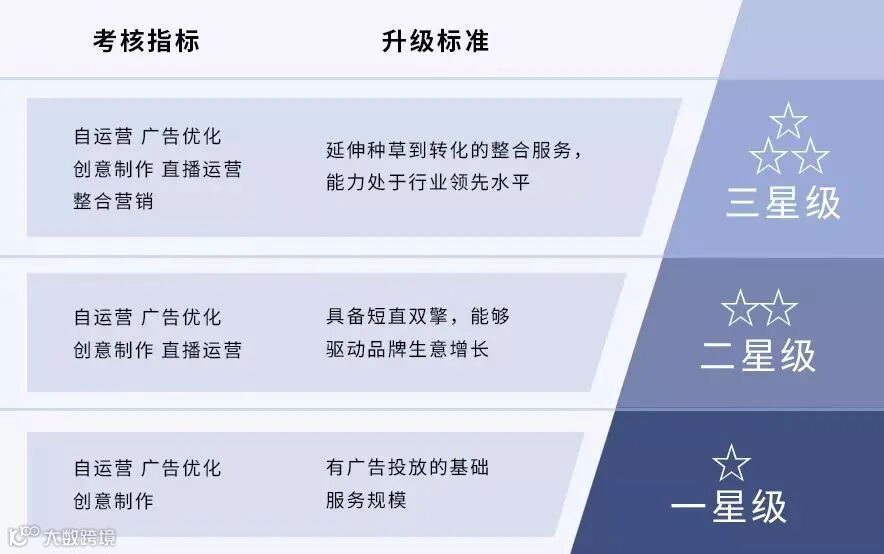 | 考核指标 | 升级标准 | |
|---|---|---|
| 自运营 广告优化 创意制作 直播运营 整合营销 | 延伸种草到转化的整合服务，能力处于行业领先水平 | ☆☆☆ 三星级 |
| 自运营 广告优化 创意制作 直播运营 | 具备短直双擎，能够驱动品牌生意增长 | ☆☆ 二星级 |
| 自运营 广告优化 创意制作 | 有广告投放的基础服务规模 | ☆ 一星级 |

大数跨境